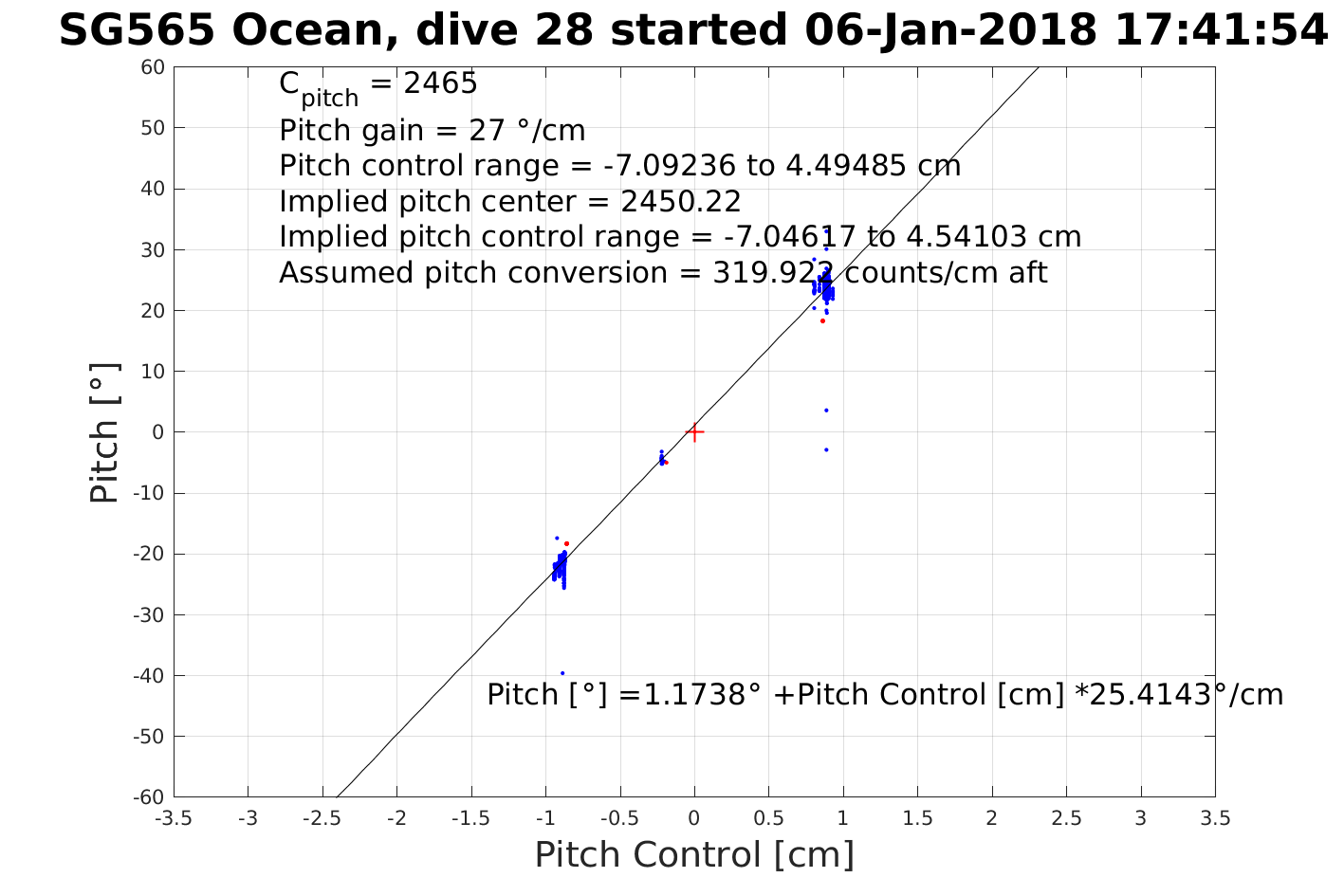 SG565 Ocean, dive 28 started 06-Jan-2018 17:41:54

$C_{pitch}$ = 2465
Pitch gain = 27 °/cm
Pitch control range = -7.09236 to 4.49485 cm
Implied pitch center = 2450.22
Implied pitch control range = -7.04617 to 4.54103 cm
Assumed pitch conversion = 319.922 counts/cm aft

Pitch [°] =1.1738° +Pitch Control [cm] *25.4143°/cm

Pitch [°]

60
50
40
30
20
10
0
-10
-20
-30
-40
-50
-60

-3.5 -3 -2.5 -2 -1.5 -1 -0.5 0 0.5 1 1.5 2 2.5 3 3.5

Pitch Control [cm]